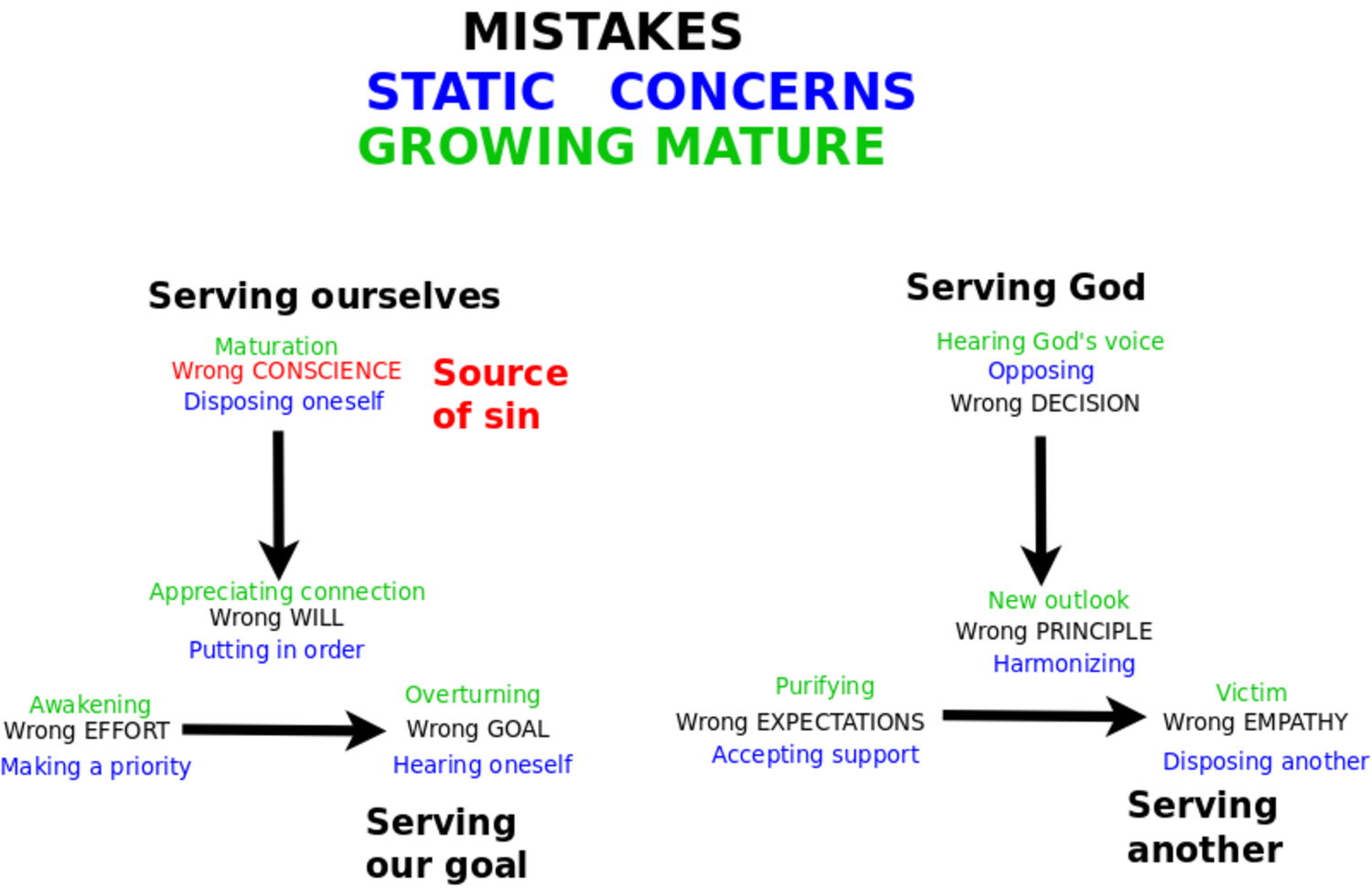 MISTAKES
STATIC CONCERNS
GROWING MATURE

Serving ourselves

Maturation
Wrong CONSCIENCE
Disposing oneself

Source of sin

Appreciating connection
Wrong WILL
Putting in order

Awakening
Wrong EFFORT
Making a priority

Overturning
Wrong GOAL
Hearing oneself

Serving our goal

Serving God

Hearing God's voice
Opposing
Wrong DECISION

New outlook
Wrong PRINCIPLE
Harmonizing

Purifying
Wrong EXPECTATIONS
Accepting support

Victim
Wrong EMPATHY
Disposing another

Serving another